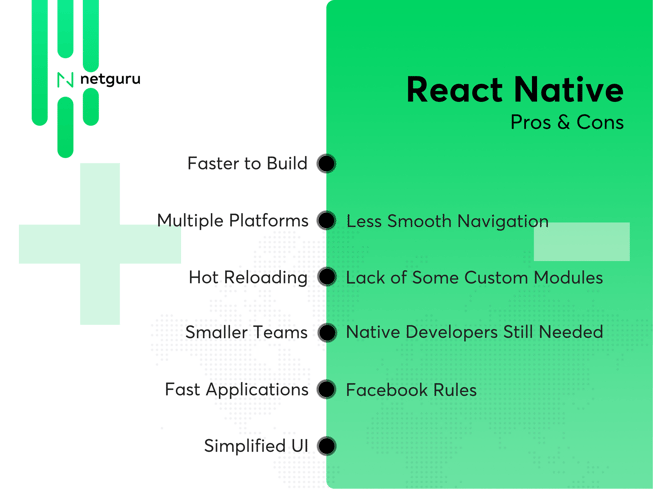 netguru

React Native
Pros & Cons

Faster to Build

Multiple Platforms

Hot Reloading

Smaller Teams

Fast Applications

Simplified UI

Less Smooth Navigation

Lack of Some Custom Modules

Native Developers Still Needed

Facebook Rules